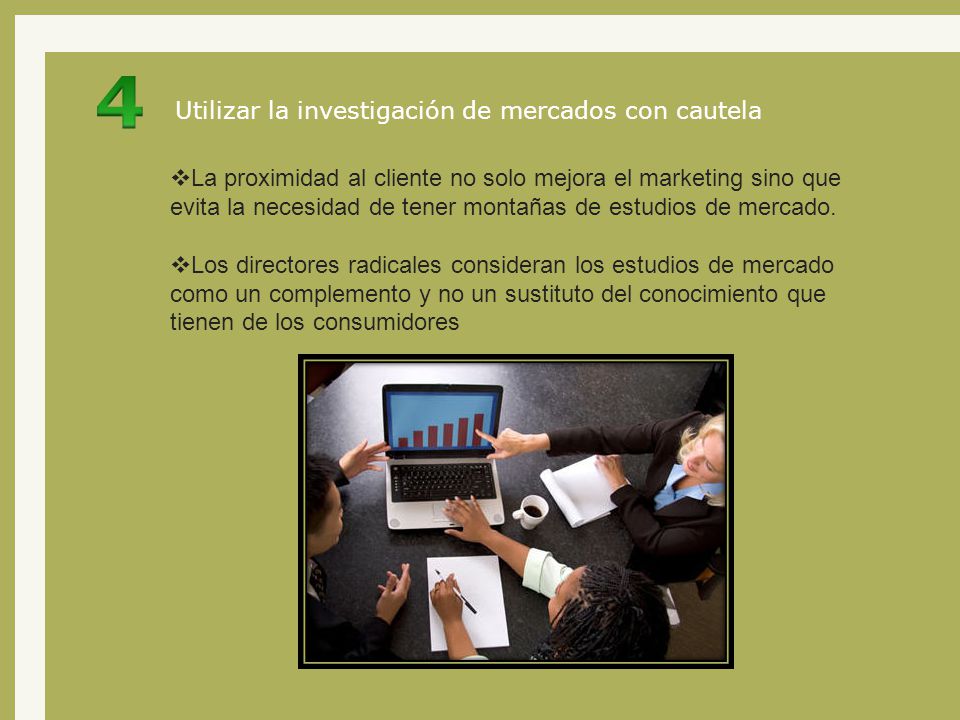 4 Utilizar la investigación de mercados con cautela

❖La proximidad al cliente no solo mejora el marketing sino que evita la necesidad de tener montañas de estudios de mercado.

❖Los directores radicales consideran los estudios de mercado como un complemento y no un sustituto del conocimiento que tienen de los consumidores